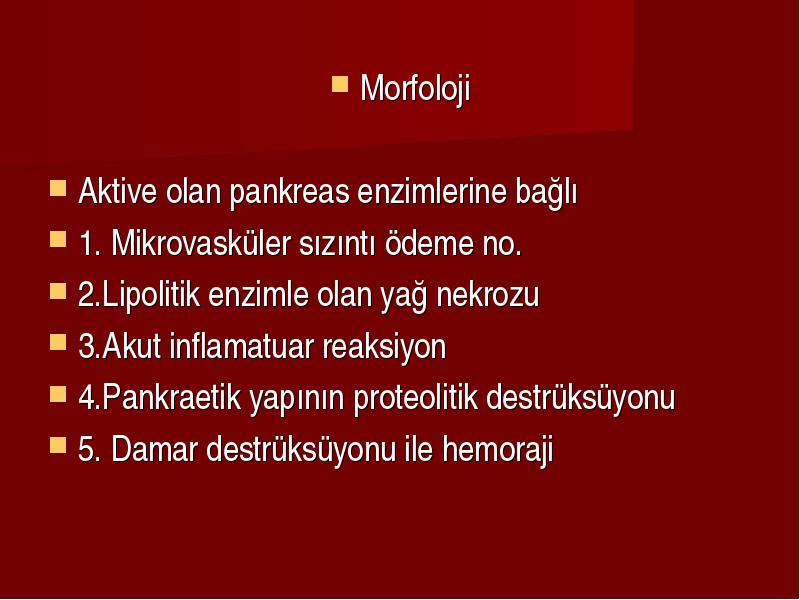 Morfoloji

Aktive olan pankreas enzimlerine bağlı
1. Mikrovasküler sızıntı ödeme no.
2.Lipolitik enzimle olan yağ nekrozu
3.Akut inflamatuar reaksiyon
4.Pankraetik yapının proteolitik destrüksüyonu
5. Damar destrüksüyonu ile hemoraji